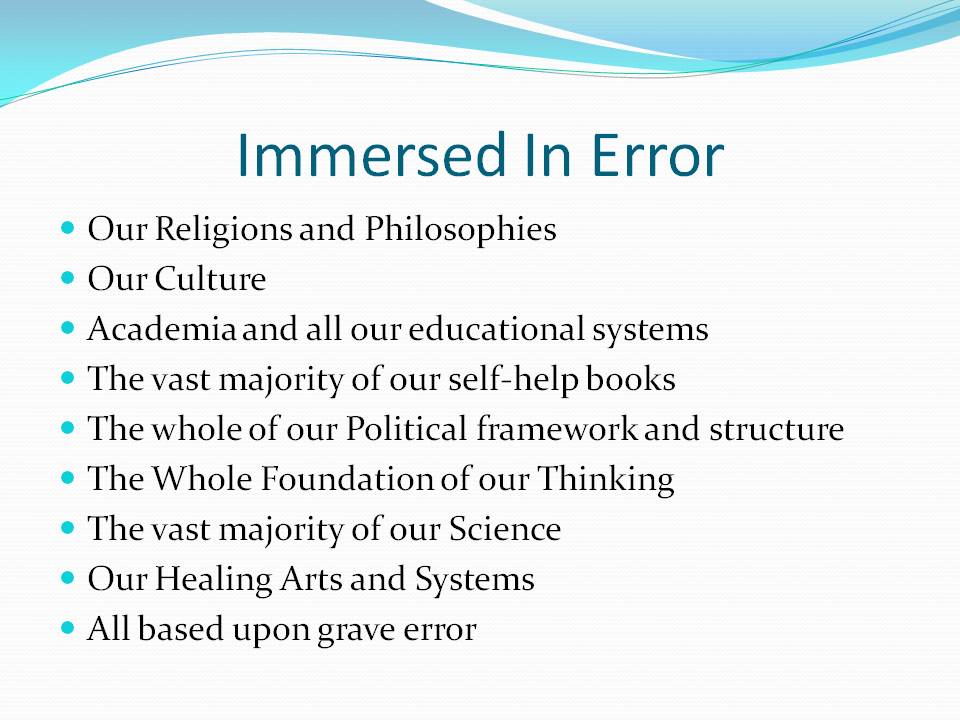 Immersed In Error

- Our Religions and Philosophies
- Our Culture
- Academia and all our educational systems
- The vast majority of our self-help books
- The whole of our Political framework and structure
- The Whole Foundation of our Thinking
- The vast majority of our Science
- Our Healing Arts and Systems
- All based upon grave error